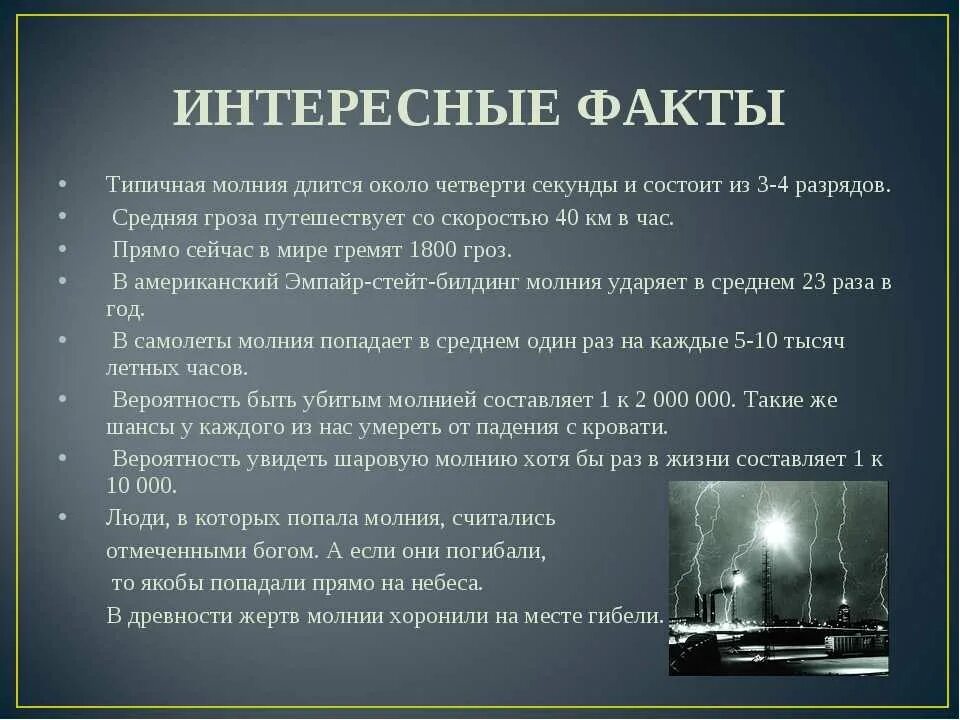 ИНТЕРЕСНЫЕ ФАКТЫ

• Типичная молния длится около четверти секунды и состоит из 3-4 разрядов.
• Средняя гроза путешествует со скоростью 40 км в час.
• Прямо сейчас в мире гремят 1800 гроз.
• В американский Эмпайр-стейт-билдинг молния ударяет в среднем 23 раза в год.
• В самолеты молния попадает в среднем один раз на каждые 5-10 тысяч летных часов.
• Вероятность быть убитым молнией составляет 1 к 2 000 000. Такие же шансы у каждого из нас умереть от падения с кровати.
• Вероятность увидеть шаровую молнию хотя бы раз в жизни составляет 1 к 10 000.
• Люди, в которых попала молния, считались отмеченными богом. А если они погибали, то якобы попадали прямо на небеса.
В древности жертв молнии хоронили на месте гибели.